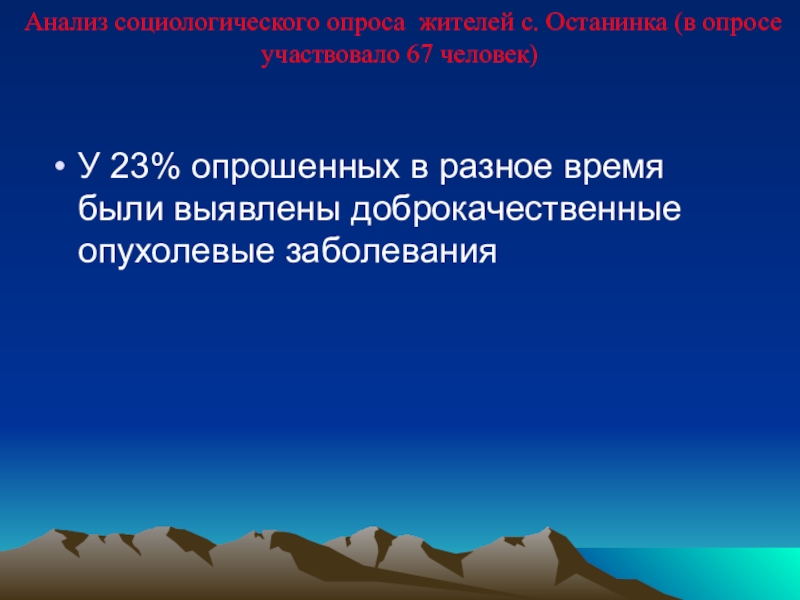 Анализ социологического опроса жителей с. Останинка (в опросе участвовало 67 человек)

• У 23% опрошенных в разное время были выявлены доброкачественные опухолевые заболевания